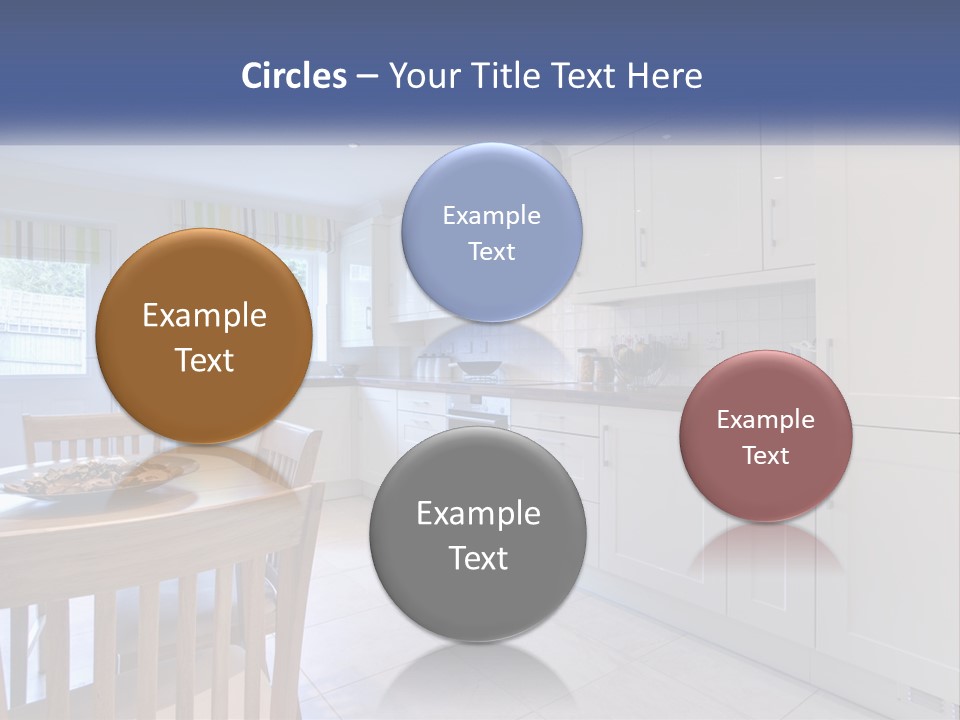 Circles – Your Title Text Here

Example Text

Example Text

Example Text

Example Text